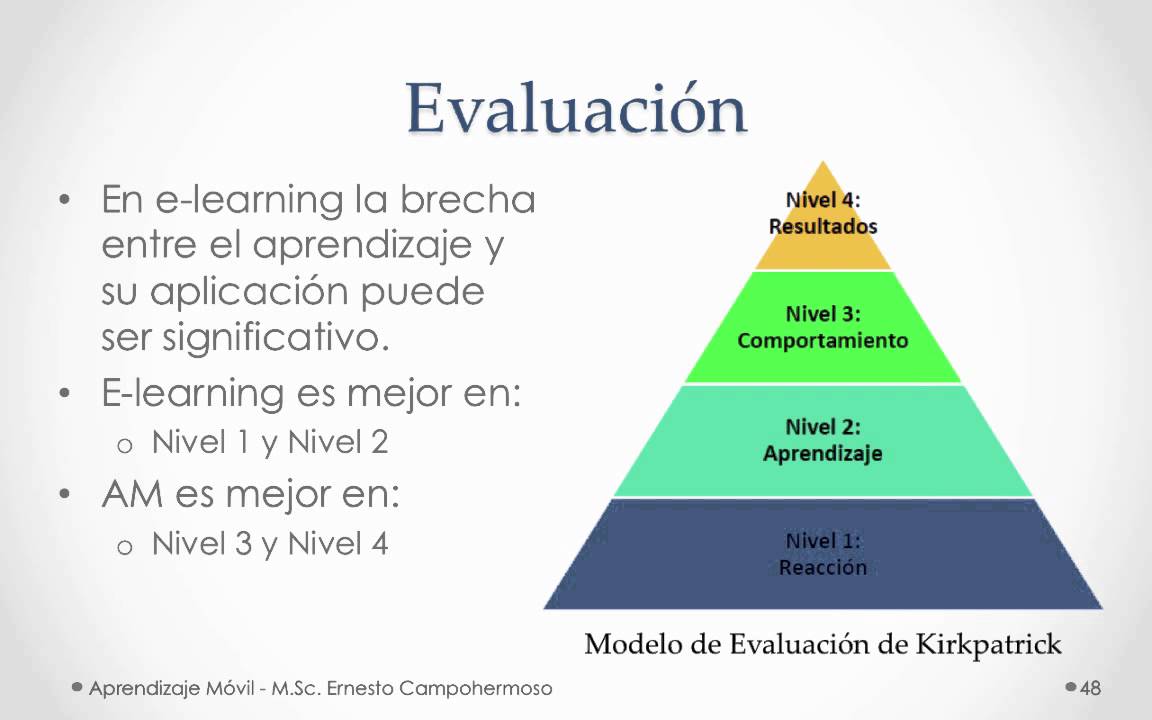 Evaluación

• En e-learning la brecha entre el aprendizaje y su aplicación puede ser significativo.
• E-learning es mejor en:
  o Nivel 1 y Nivel 2
• AM es mejor en:
  o Nivel 3 y Nivel 4

Nivel 4: Resultados
Nivel 3: Comportamiento
Nivel 2: Aprendizaje
Nivel 1: Reacción

Modelo de Evaluación de Kirkpatrick

Aprendizaje Móvil - M.Sc. Ernesto Campohermoso
48